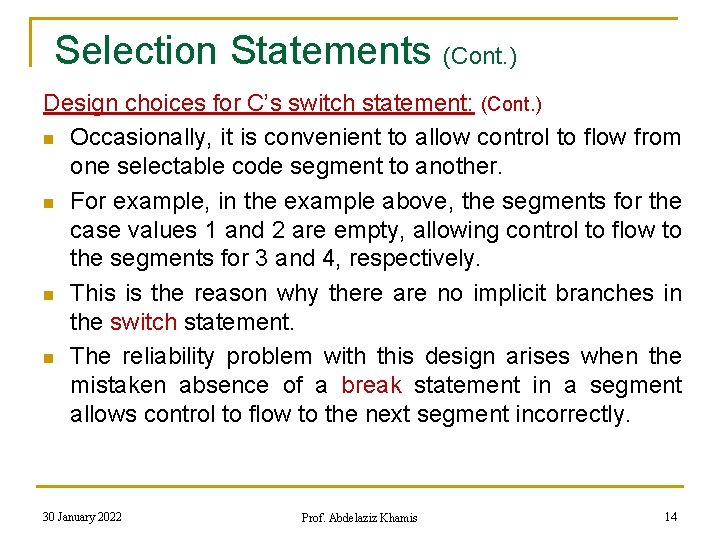 Selection Statements (Cont.)

Design choices for C's switch statement: (Cont.)

- Occasionally, it is convenient to allow control to flow from one selectable code segment to another.
- For example, in the example above, the segments for the case values 1 and 2 are empty, allowing control to flow to the segments for 3 and 4, respectively.
- This is the reason why there are no implicit branches in the switch statement.
- The reliability problem with this design arises when the mistaken absence of a break statement in a segment allows control to flow to the next segment incorrectly.

30 January 2022

Prof. Abdelaziz Khamis

14